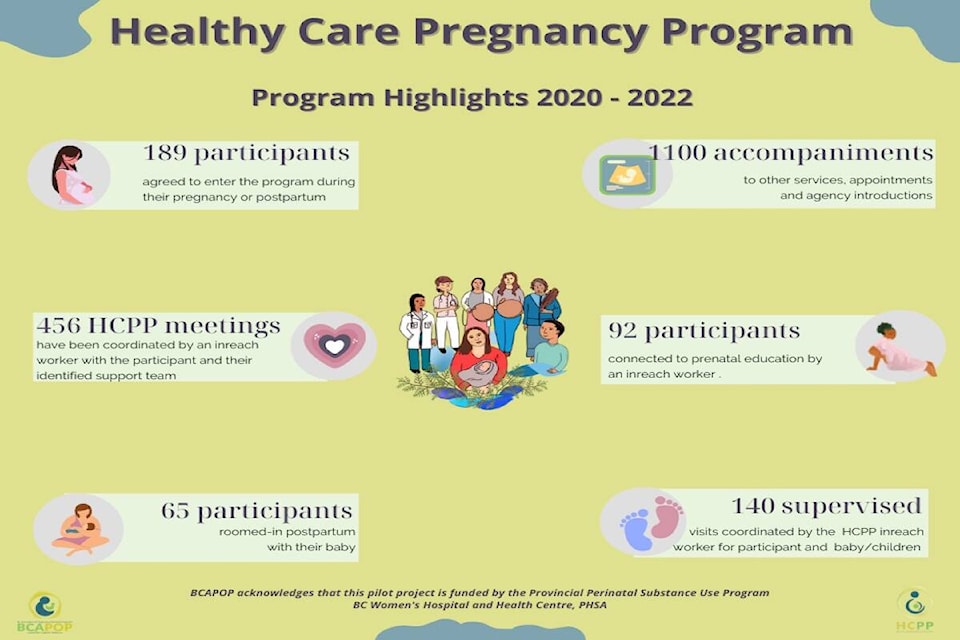 Healthy Care Pregnancy Program

Program Highlights 2020 - 2022

189 participants
agreed to enter the program during their pregnancy or postpartum

1100 accompaniments
to other services, appointments and agency introductions

456 HCPP meetings
have been coordinated by an inreach worker with the participant and their identified support team

92 participants
connected to prenatal education by an inreach worker .

65 participants
roomed-in postpartum with their baby

140 supervised
visits coordinated by the HCPP inreach worker for participant and baby/children

BCAPOP acknowledges that this pilot project is funded by the Provincial Perinatal Substance Use Program
BC Women's Hospital and Health Centre, PHSA

BCAPOP

HCPP